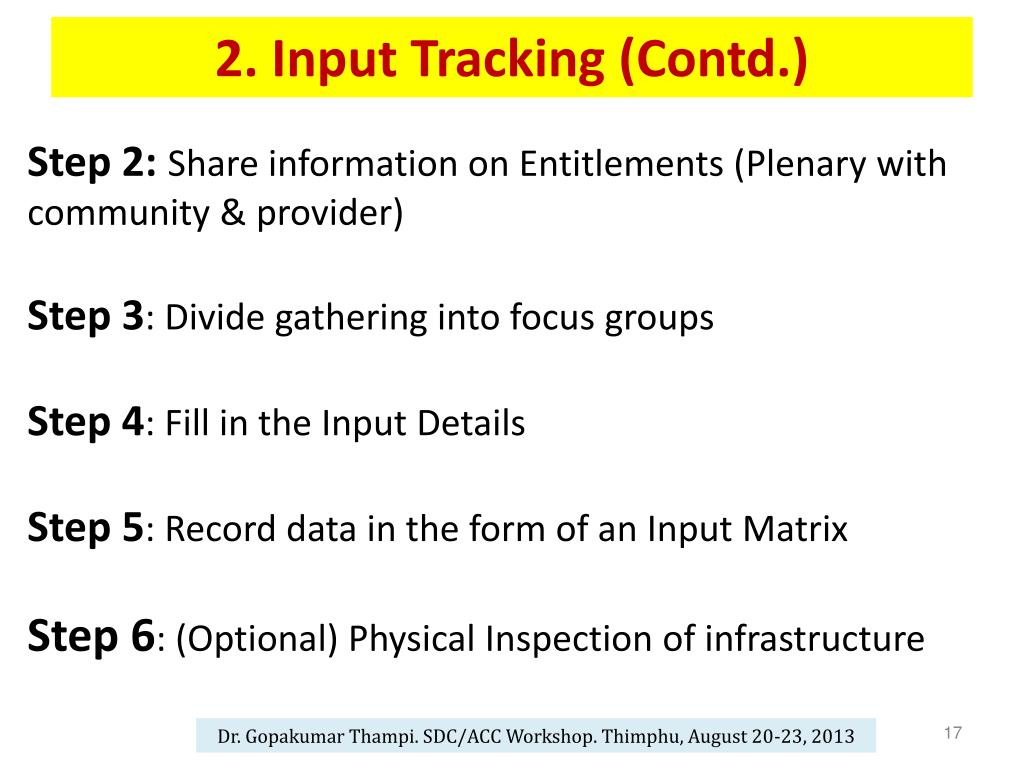 2. Input Tracking (Contd.)

Step 2: Share information on Entitlements (Plenary with community & provider)

Step 3: Divide gathering into focus groups

Step 4: Fill in the Input Details

Step 5: Record data in the form of an Input Matrix

Step 6: (Optional) Physical Inspection of infrastructure

Dr. Gopakumar Thampi. SDC/ACC Workshop. Thimphu, August 20-23, 2013

17